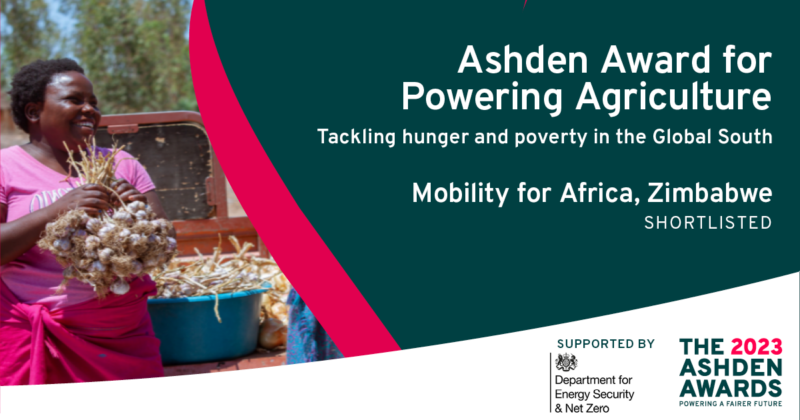 Ashden Award for Powering Agriculture

Tackling hunger and poverty in the Global South

Mobility for Africa, Zimbabwe

SHORTLISTED

SUPPORTED BY

Department for Energy Security & Net Zero

THE 2023 ASHDEN AWARDS

POWERING A FAIRER FUTURE